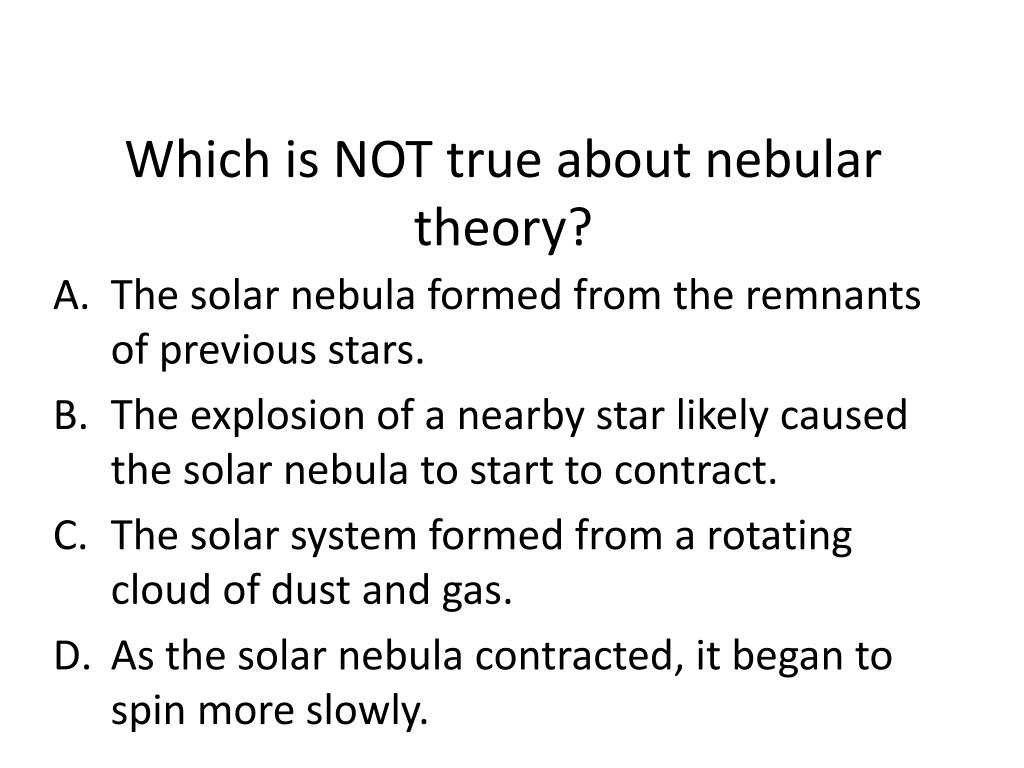 Which is NOT true about nebular theory?

A. The solar nebula formed from the remnants of previous stars.
B. The explosion of a nearby star likely caused the solar nebula to start to contract.
C. The solar system formed from a rotating cloud of dust and gas.
D. As the solar nebula contracted, it began to spin more slowly.